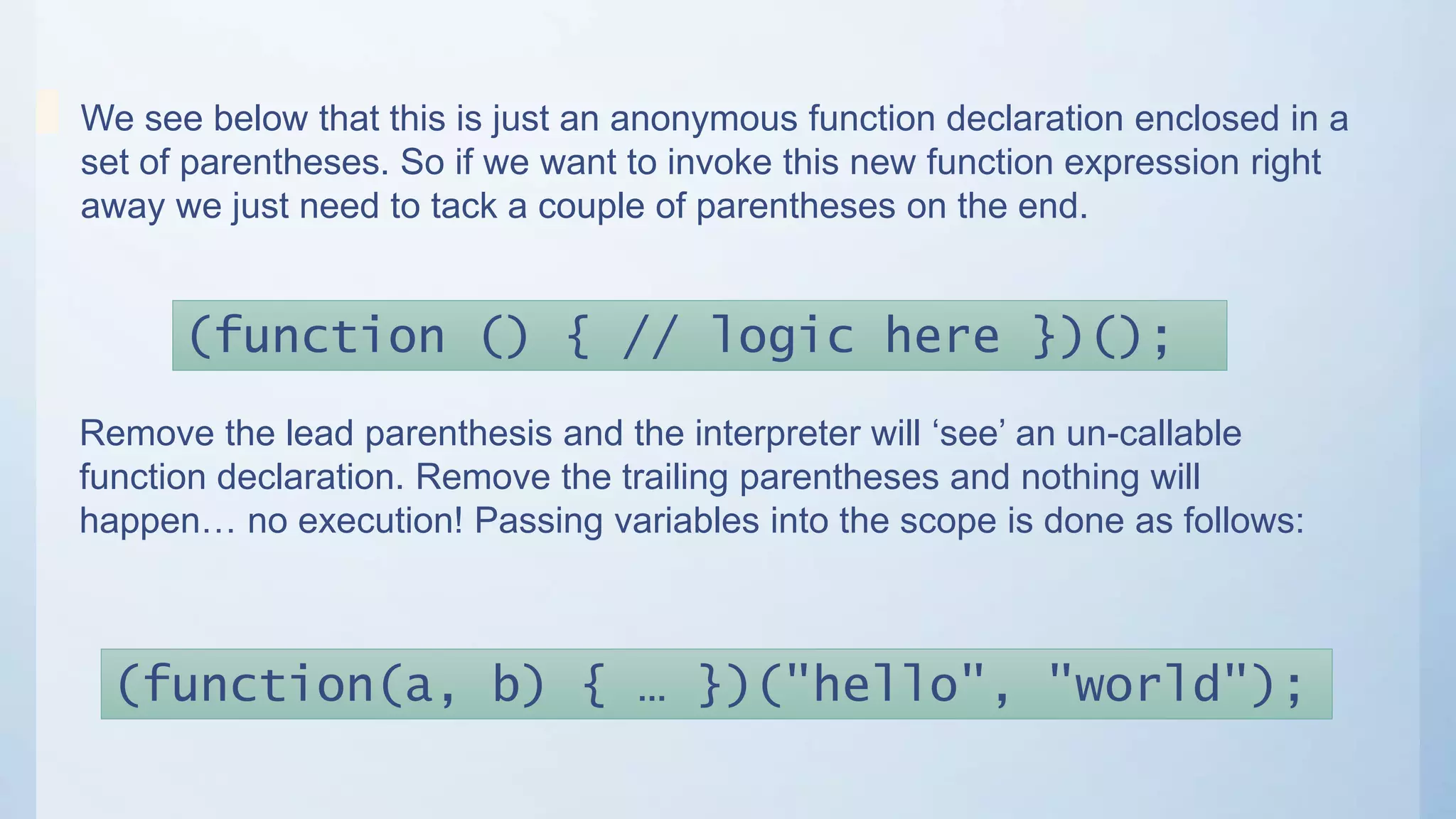 We see below that this is just an anonymous function declaration enclosed in a set of parentheses. So if we want to invoke this new function expression right away we just need to tack a couple of parentheses on the end.

(function () { // logic here })();

Remove the lead parenthesis and the interpreter will ‘see’ an un-callable function declaration. Remove the trailing parentheses and nothing will happen… no execution! Passing variables into the scope is done as follows:

(function(a, b) { … })("hello", "world");